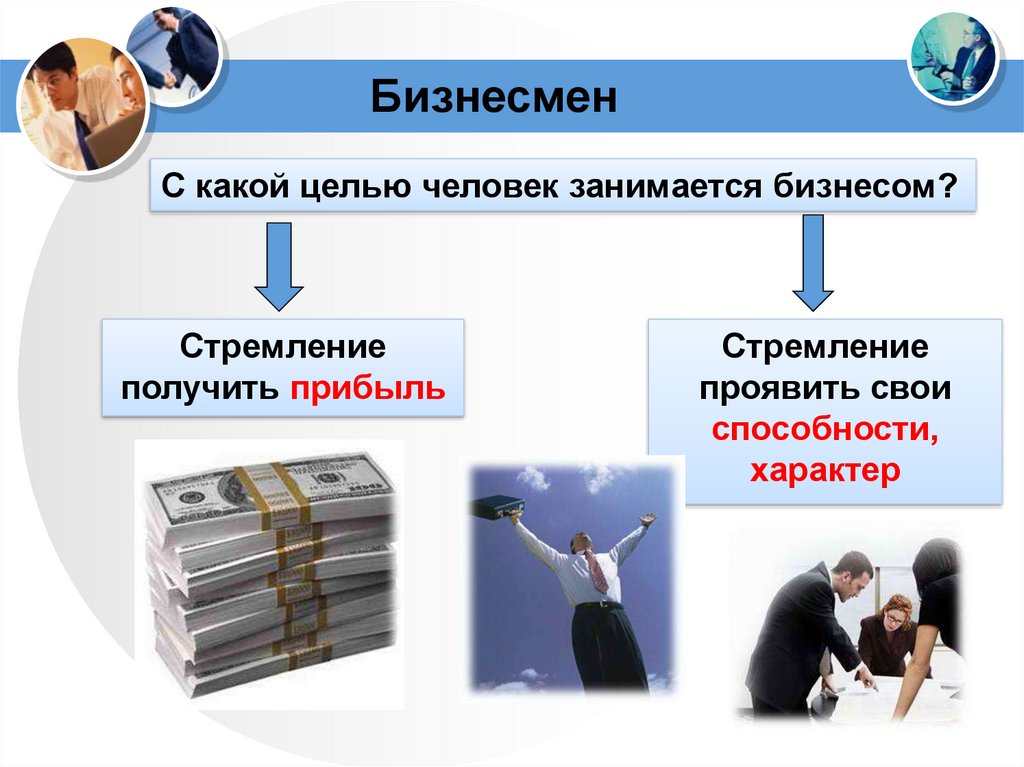 Бизнесмен

С какой целью человек занимается бизнесом?

Стремление получить прибыль

Стремление проявить свои способности, характер